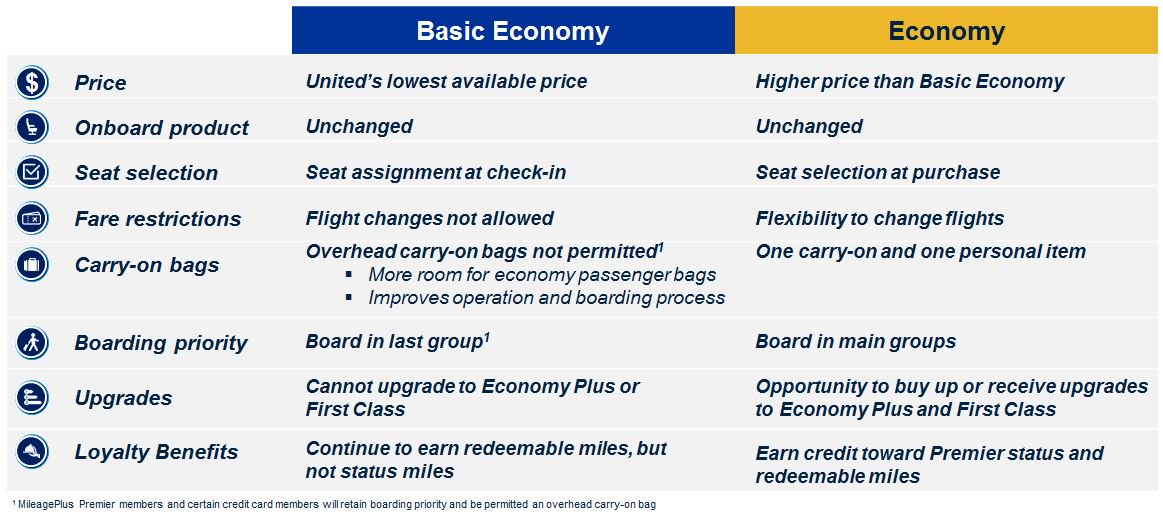 | | Basic Economy | Economy |
|---|---|---|
| Price | United's lowest available price | Higher price than Basic Economy |
| Onboard product | Unchanged | Unchanged |
| Seat selection | Seat assignment at check-in | Seat selection at purchase |
| Fare restrictions | Flight changes not allowed | Flexibility to change flights |
| Carry-on bags | Overhead carry-on bags not permitted$^1$ ▪ More room for economy passenger bags ▪ Improves operation and boarding process | One carry-on and one personal item |
| Boarding priority | Board in last group$^1$ | Board in main groups |
| Upgrades | Cannot upgrade to Economy Plus or First Class | Opportunity to buy up or receive upgrades to Economy Plus and First Class |
| Loyalty Benefits | Continue to earn redeemable miles, but not status miles | Earn credit toward Premier status and redeemable miles |

$^1$ MileagePlus Premier members and certain credit card members will retain boarding priority and be permitted an overhead carry-on bag